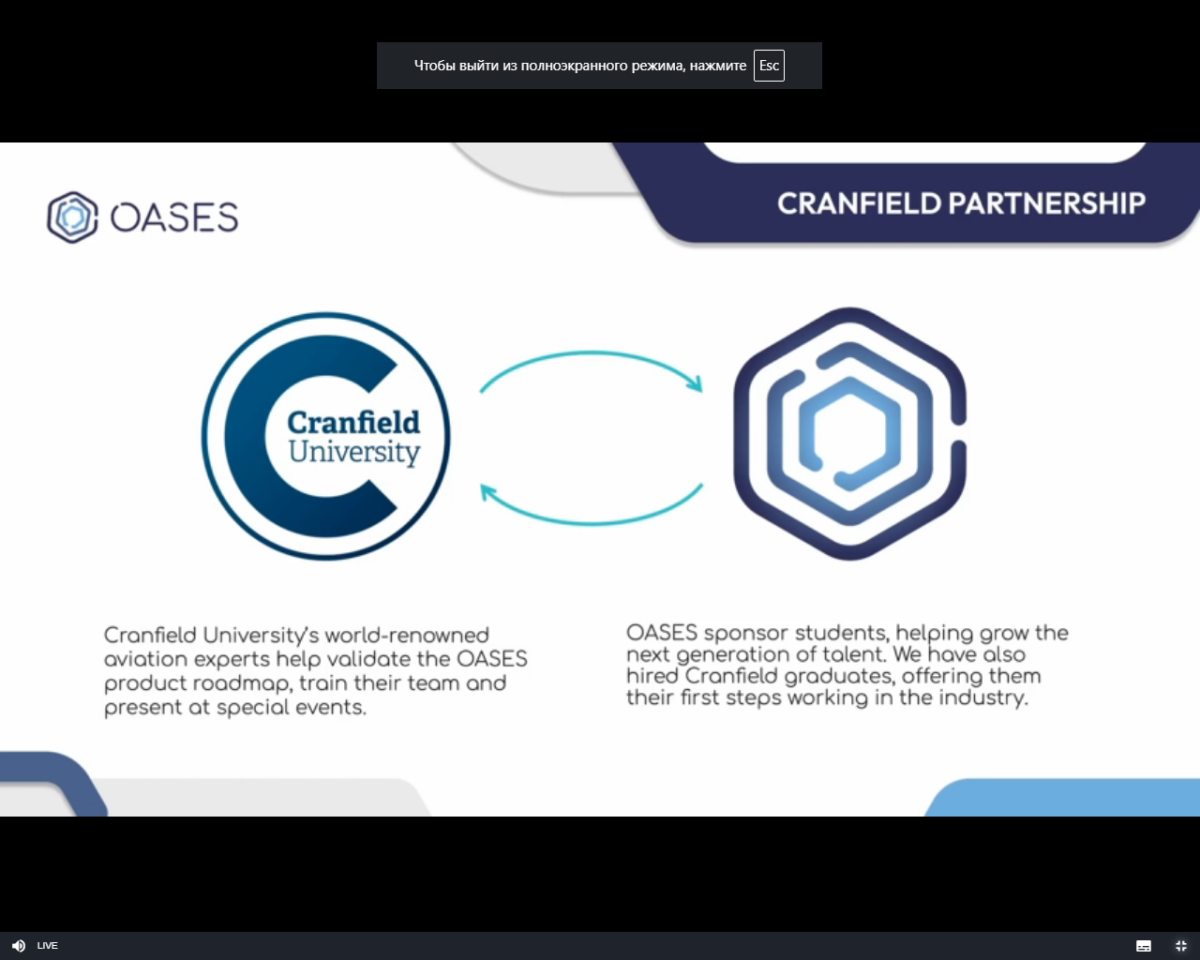 Чтобы выйти из полноэкранного режима, нажмите Esc

OASES

CRANFIELD PARTNERSHIP

Cranfield University

Cranfield University's world-renowned aviation experts help validate the OASES product roadmap, train their team and present at special events.

OASES sponsor students, helping grow the next generation of talent. We have also hired Cranfield graduates, offering them their first steps working in the industry.

LIVE